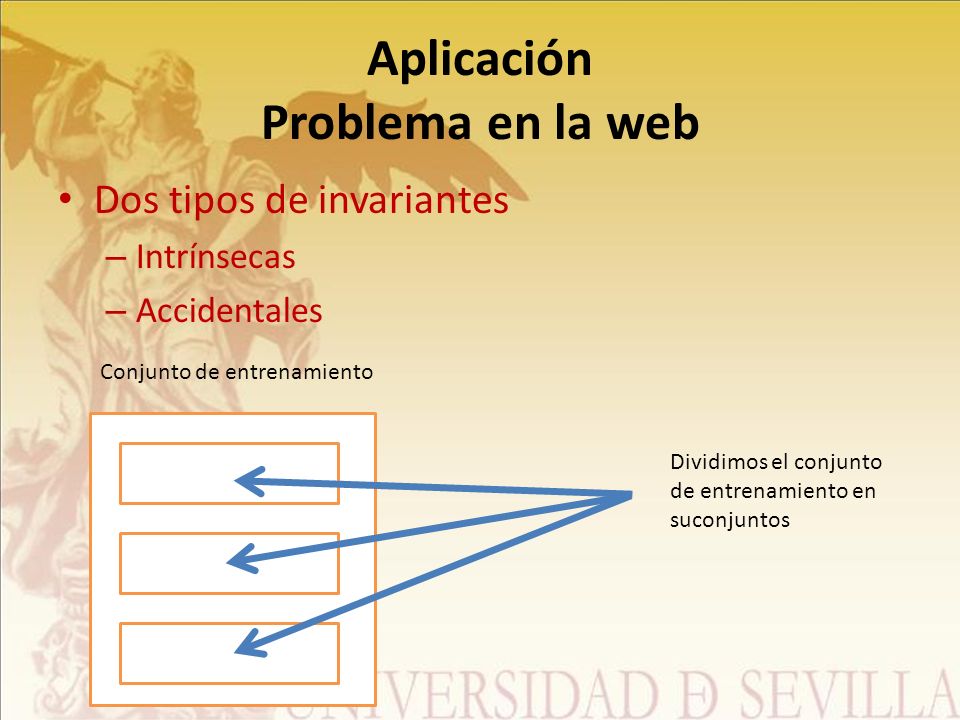 Aplicación
Problema en la web

• Dos tipos de invariantes
– Intrínsecas
– Accidentales

Conjunto de entrenamiento

Dividimos el conjunto de entrenamiento en suconjuntos

UNIVERSIDAD Ð SEVILLA